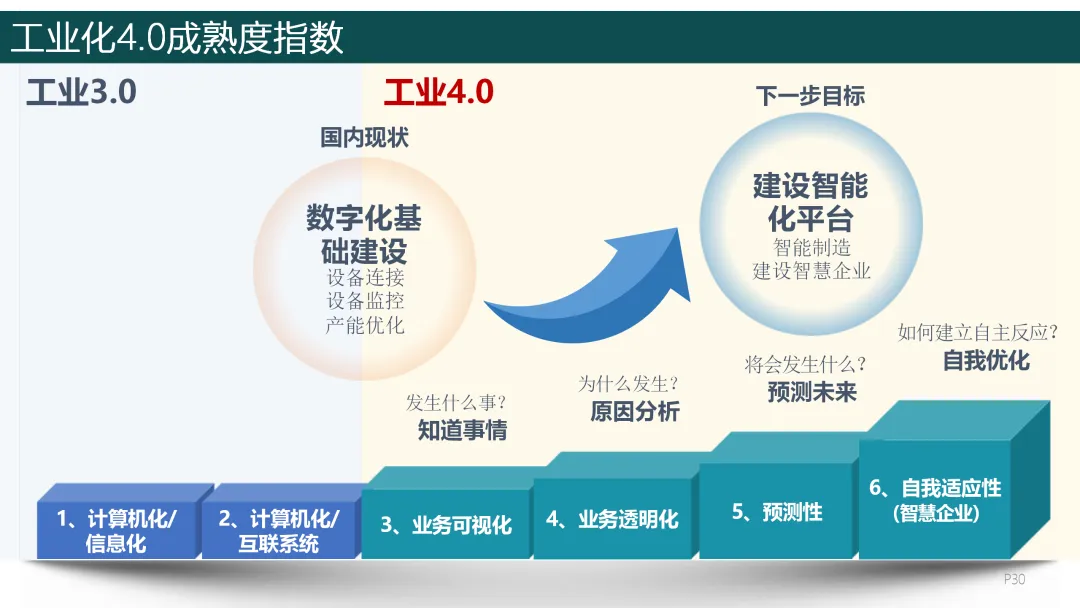 工业化4.0成熟度指数

工业3.0

工业4.0

国内现状

数字化基础建设
设备连接
设备监控
产能优化

下一步目标

建设智能化平台
智能制造
建设智慧企业

发生什么事？
知道事情

为什么发生？
原因分析

将会发生什么？
预测未来

如何建立自主反应？
自我优化

1、计算机化/信息化

2、计算机化/互联系统

3、业务可视化

4、业务透明化

5、预测性

6、自我适应性（智慧企业）

P30